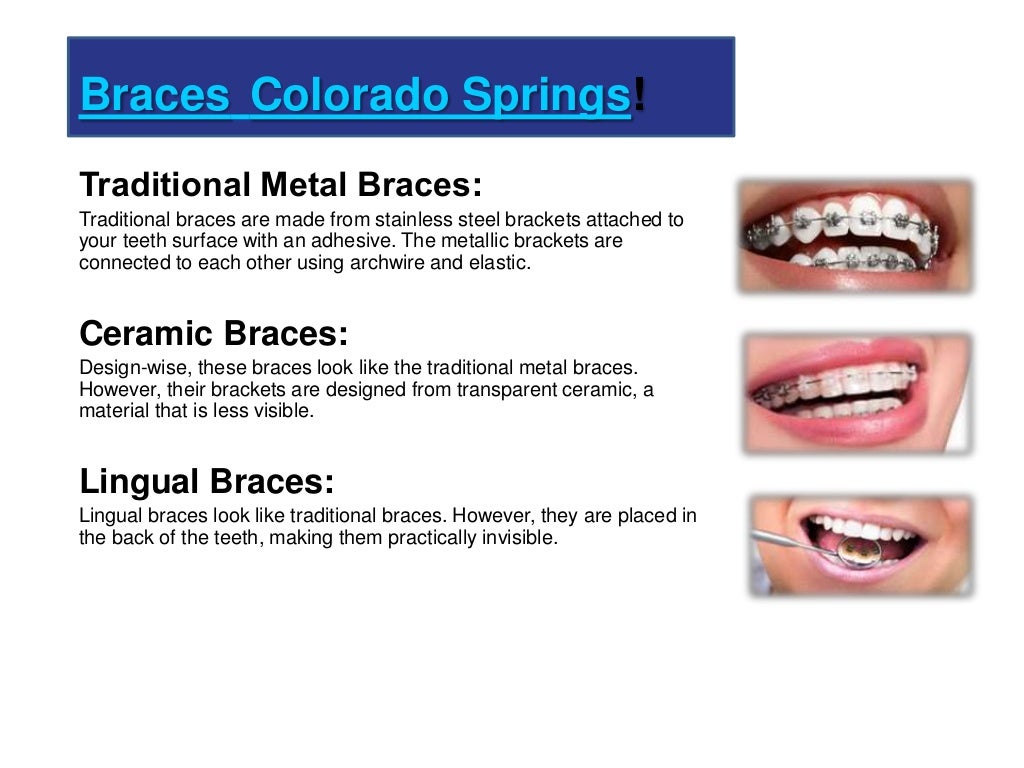 Braces Colorado Springs!

Traditional Metal Braces:

Traditional braces are made from stainless steel brackets attached to your teeth surface with an adhesive. The metallic brackets are connected to each other using archwire and elastic.

Ceramic Braces:

Design-wise, these braces look like the traditional metal braces. However, their brackets are designed from transparent ceramic, a material that is less visible.

Lingual Braces:

Lingual braces look like traditional braces. However, they are placed in the back of the teeth, making them practically invisible.